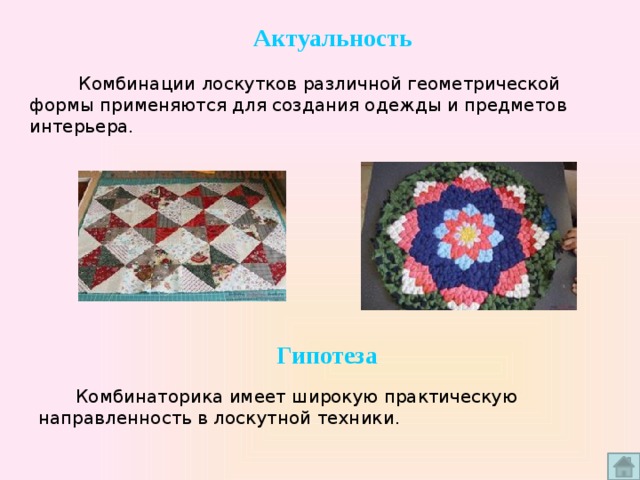 Актуальность

Комбинации лоскутков различной геометрической формы применяются для создания одежды и предметов интерьера.

Гипотеза

Комбинаторика имеет широкую практическую направленность в лоскутной техники.